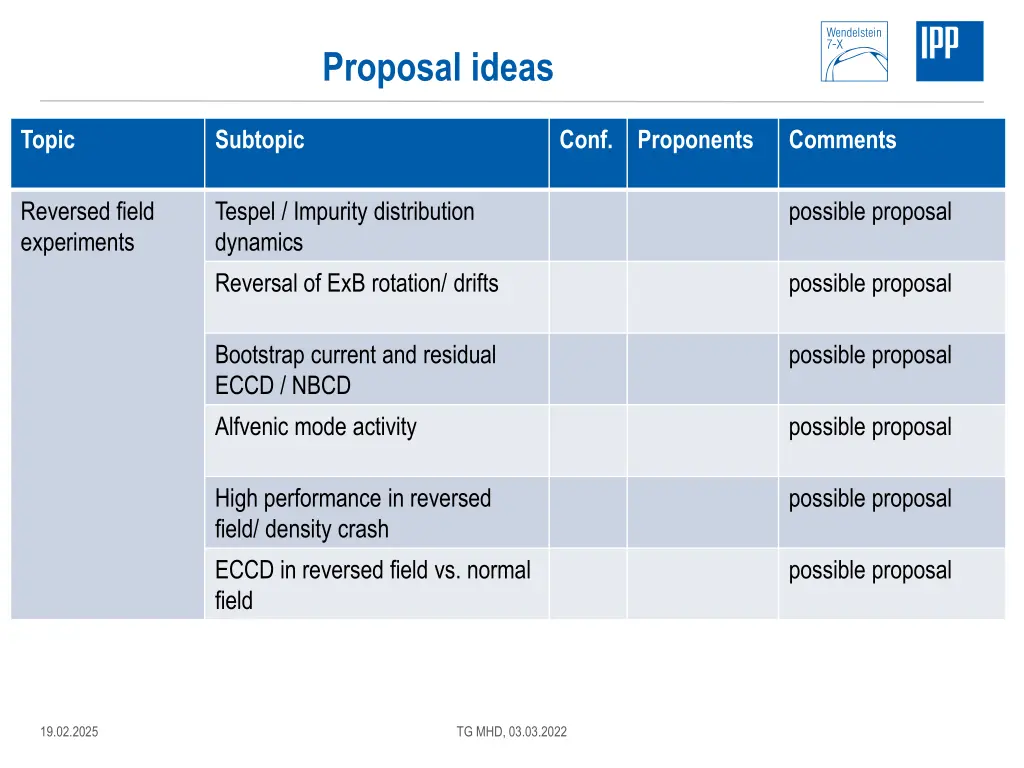 Wendelstein 7-X

IPP

Proposal ideas

| Topic | Subtopic | Conf. | Proponents | Comments |
|---|---|---|---|---|
| Reversed field experiments | Tespel / Impurity distribution dynamics | | | possible proposal |
| | Reversal of ExB rotation/ drifts | | | possible proposal |
| | Bootstrap current and residual ECCD / NBCD | | | possible proposal |
| | Alfvenic mode activity | | | possible proposal |
| | High performance in reversed field/ density crash | | | possible proposal |
| | ECCD in reversed field vs. normal field | | | possible proposal |

19.02.2025

TG MHD, 03.03.2022